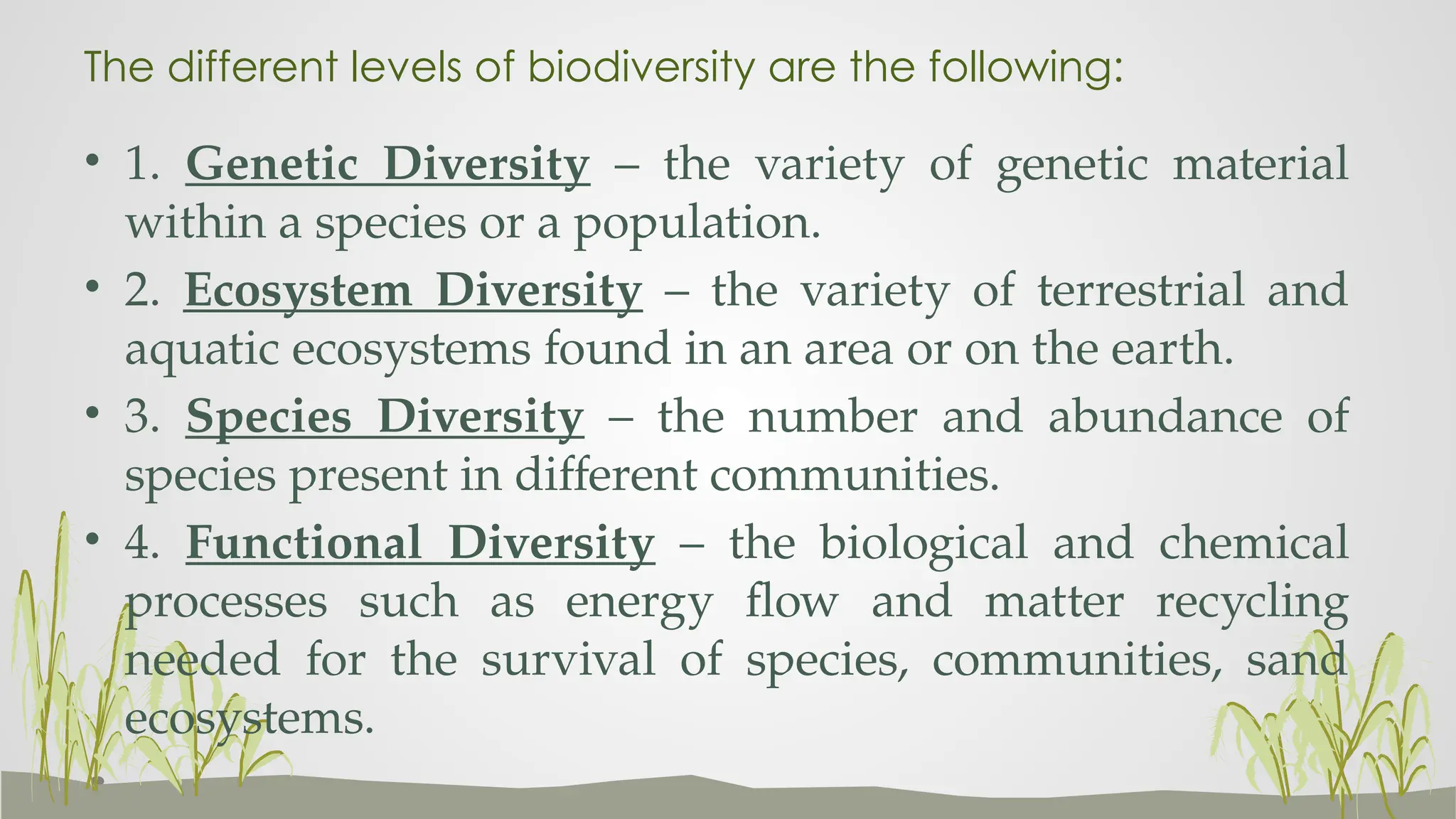 The different levels of biodiversity are the following:

• 1. Genetic Diversity – the variety of genetic material within a species or a population.

• 2. Ecosystem Diversity – the variety of terrestrial and aquatic ecosystems found in an area or on the earth.

• 3. Species Diversity – the number and abundance of species present in different communities.

• 4. Functional Diversity – the biological and chemical processes such as energy flow and matter recycling needed for the survival of species, communities, sand ecosystems.